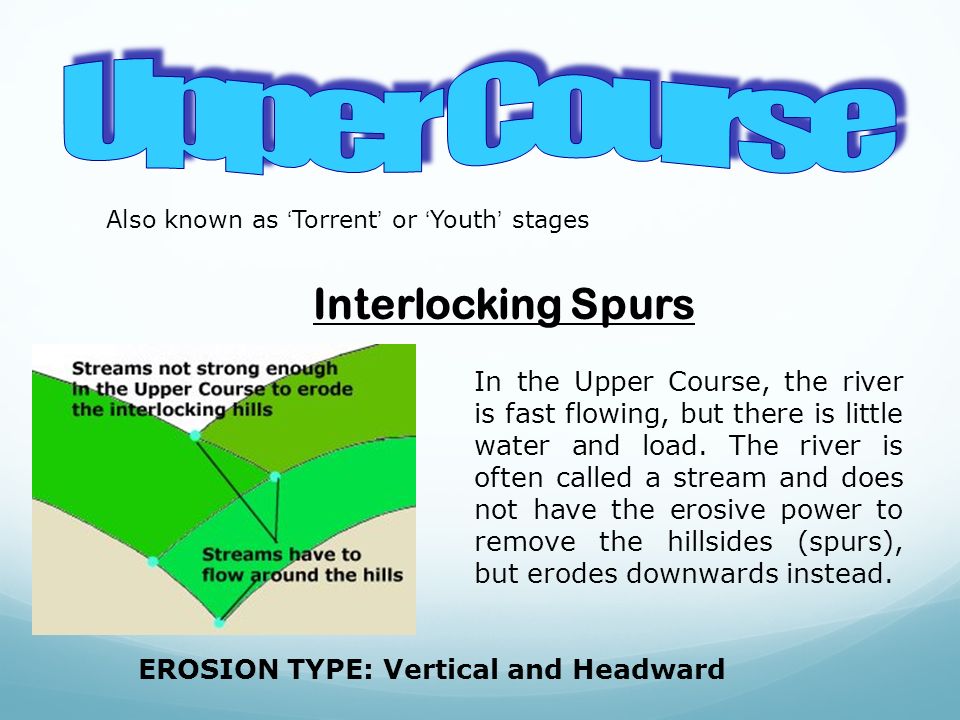 Upper Course

Also known as ‘Torrent’ or ‘Youth’ stages

Interlocking Spurs

Streams not strong enough in the Upper Course to erode the interlocking hills

Streams have to flow around the hills

In the Upper Course, the river is fast flowing, but there is little water and load. The river is often called a stream and does not have the erosive power to remove the hillsides (spurs), but erodes downwards instead.

EROSION TYPE: Vertical and Headward